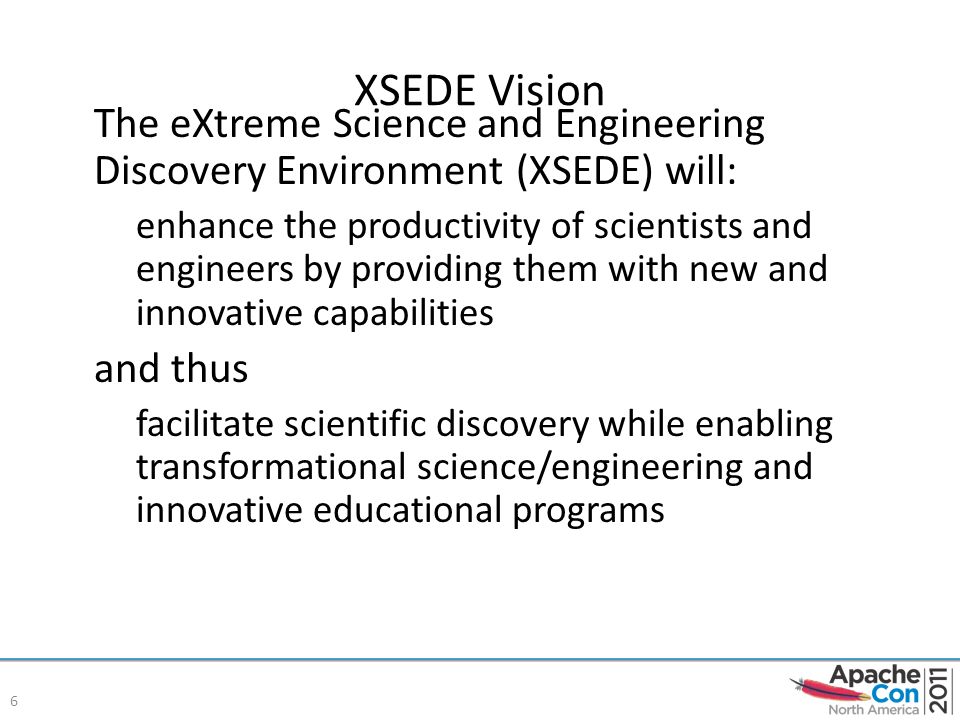 XSEDE Vision

The eXtreme Science and Engineering Discovery Environment (XSEDE) will:

enhance the productivity of scientists and engineers by providing them with new and innovative capabilities

and thus

facilitate scientific discovery while enabling transformational science/engineering and innovative educational programs

6

Apache Con North America 2011